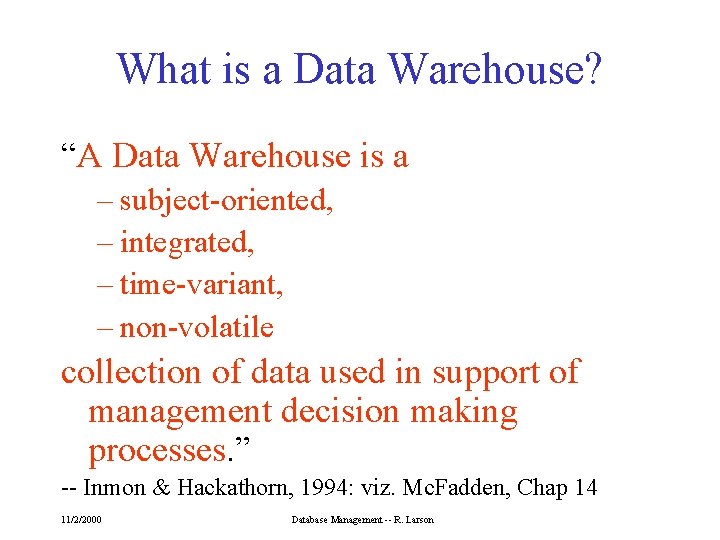 What is a Data Warehouse?

“A Data Warehouse is a

– subject-oriented,

– integrated,

– time-variant,

– non-volatile

collection of data used in support of management decision making processes.”

-- Inmon & Hackathorn, 1994: viz. McFadden, Chap 14

11/2/2000

Database Management -- R. Larson